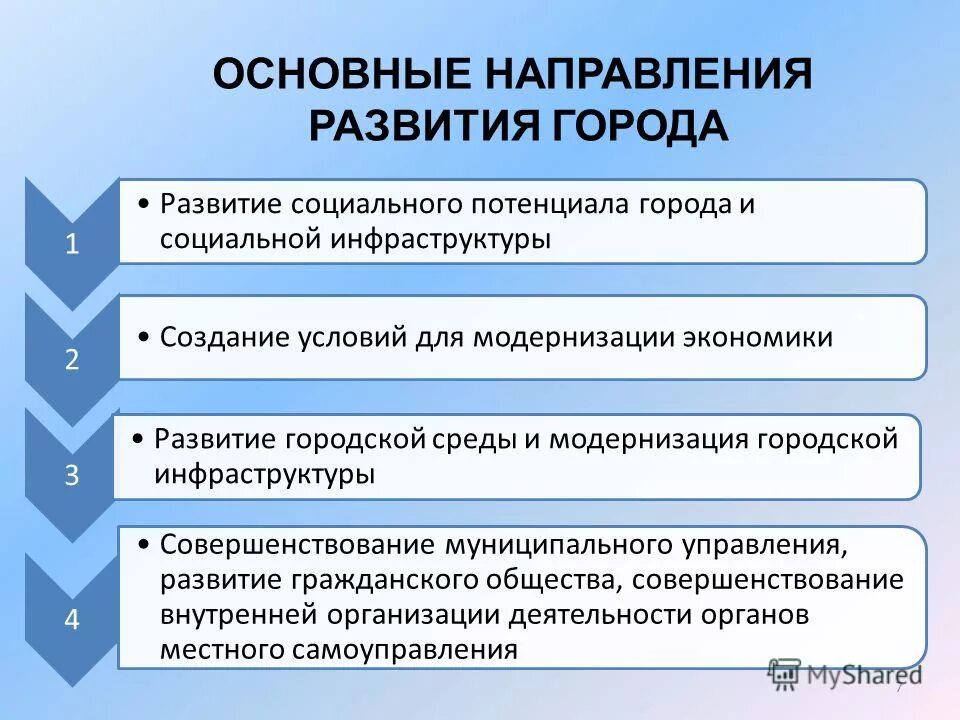 ОСНОВНЫЕ НАПРАВЛЕНИЯ РАЗВИТИЯ ГОРОДА

1

• Развитие социального потенциала города и социальной инфраструктуры

2

• Создание условий для модернизации экономики

3

• Развитие городской среды и модернизация городской инфраструктуры

4

• Совершенствование муниципального управления, развитие гражданского общества, совершенствование внутренней организации деятельности органов местного самоуправления

MyShared

7